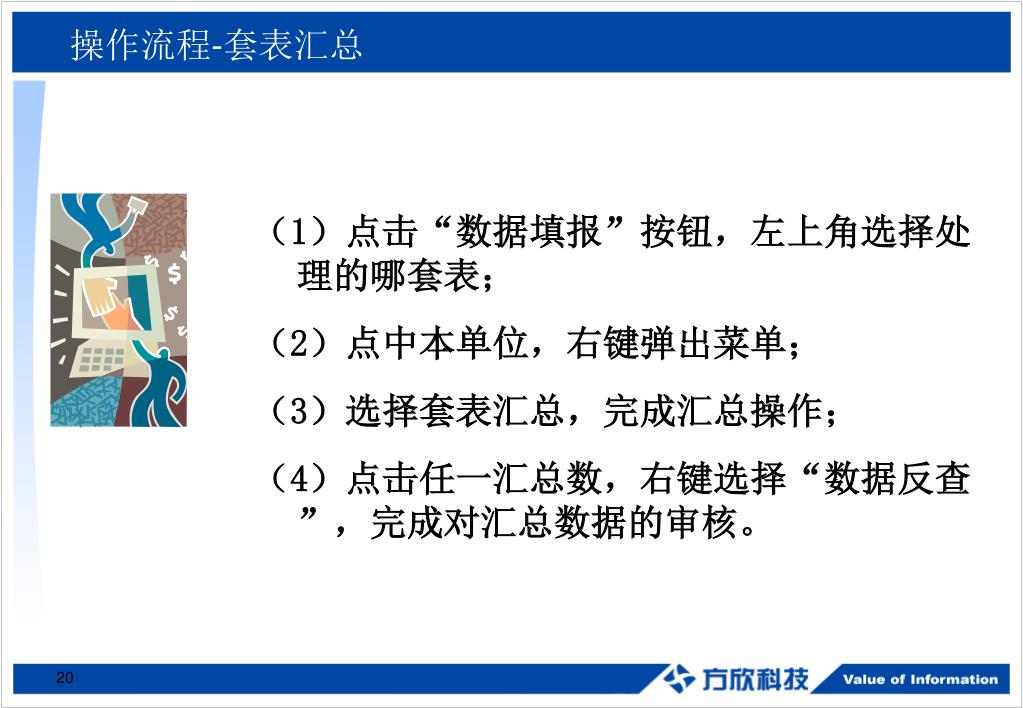 操作流程-套表汇总

（1）点击“数据填报”按钮，左上角选择处理的哪套表；

（2）点中本单位，右键弹出菜单；

（3）选择套表汇总，完成汇总操作；

（4）点击任一汇总数，右键选择“数据反查”，完成对汇总数据的审核。

20

方欣科技

Value of Information